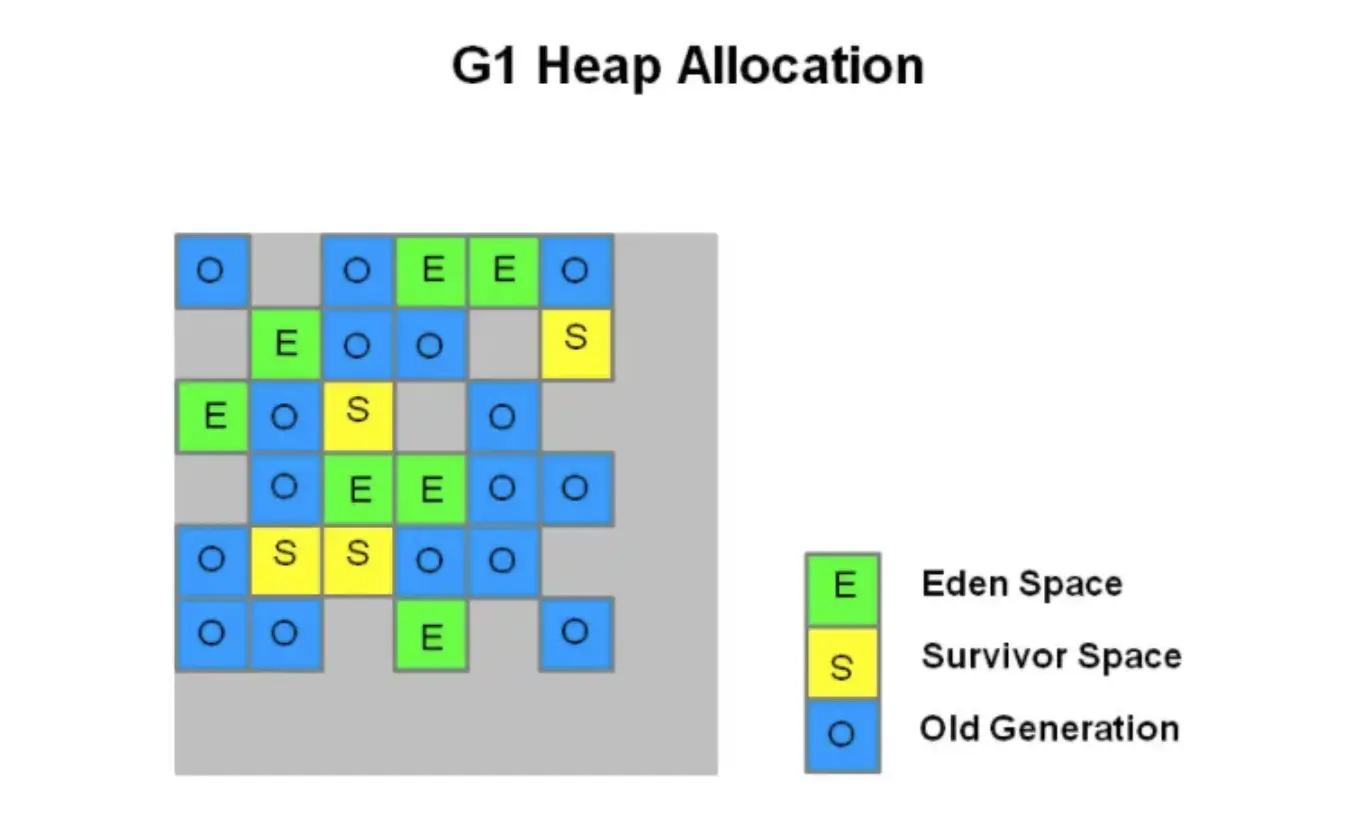 G1 Heap Allocation

O O E E O
E O O S
E O S O
O E E O O
O S S O O
O O E O

E Eden Space
S Survivor Space
O Old Generation